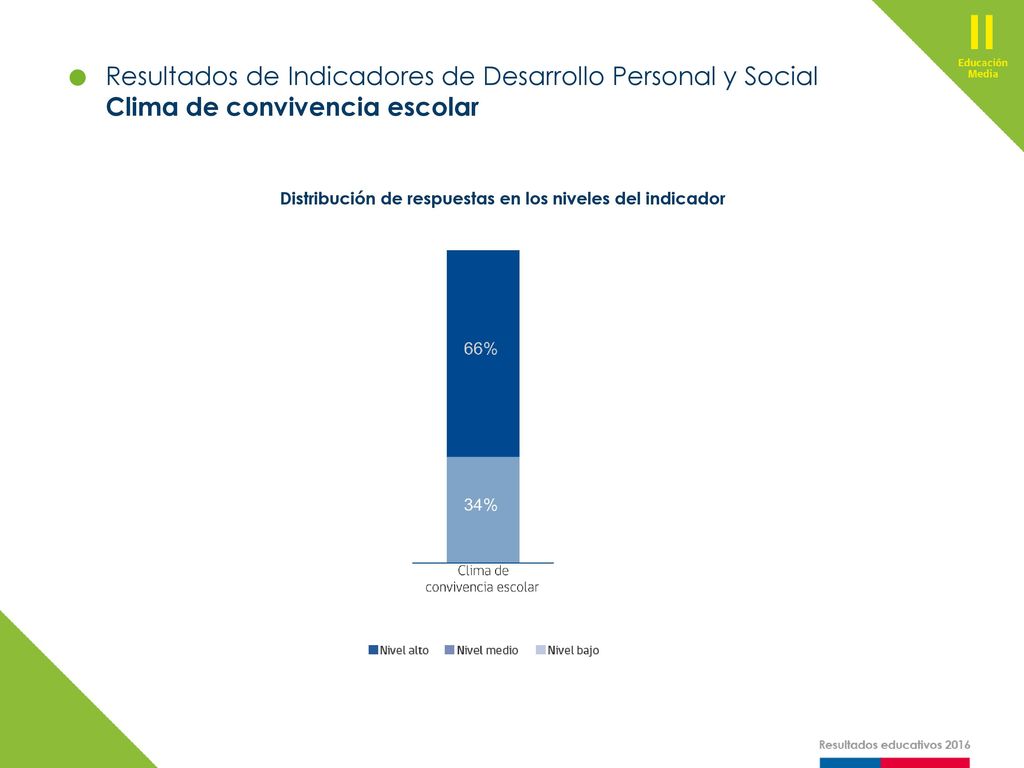 II
Educación
Media

Resultados de Indicadores de Desarrollo Personal y Social
Clima de convivencia escolar

Distribución de respuestas en los niveles del indicador

66%

34%

Clima de convivencia escolar

Nivel alto Nivel medio Nivel bajo

Resultados educativos 2016